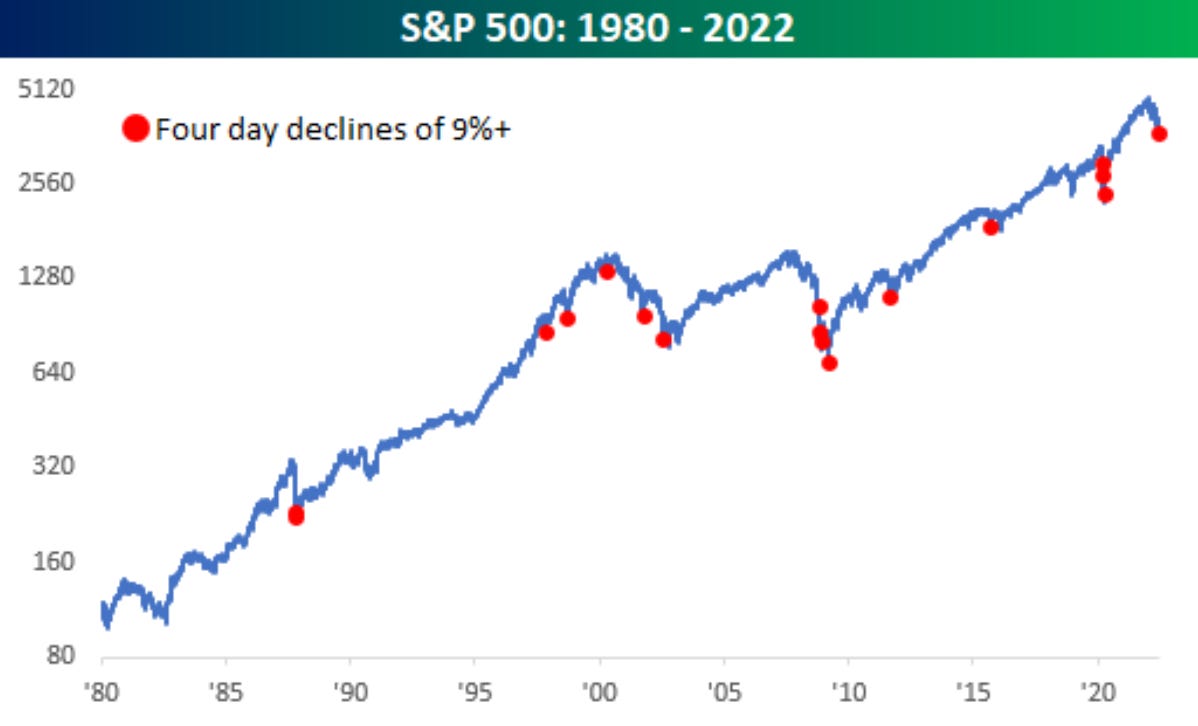 S&P 500: 1980 - 2022

Four day declines of 9%+

5120
2560
1280
640
320
160
80

'80 '85 '90 '95 '00 '05 '10 '15 '20